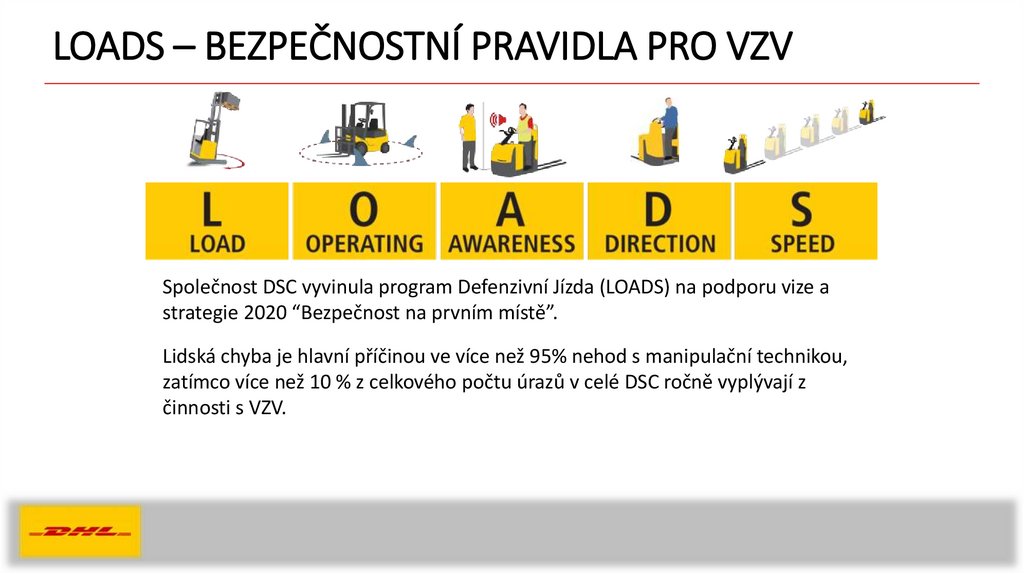 LOADS – BEZPEČNOSTNÍ PRAVIDLA PRO VZV

L
LOAD

O
OPERATING

A
AWARENESS

D
DIRECTION

S
SPEED

Společnost DSC vyvinula program Defenzivní Jízda (LOADS) na podporu vize a strategie 2020 “Bezpečnost na prvním místě”.

Lidská chyba je hlavní příčinou ve více než 95% nehod s manipulační technikou, zatímco více než 10 % z celkového počtu úrazů v celé DSC ročně vyplývají z činnosti s VZV.

DHL